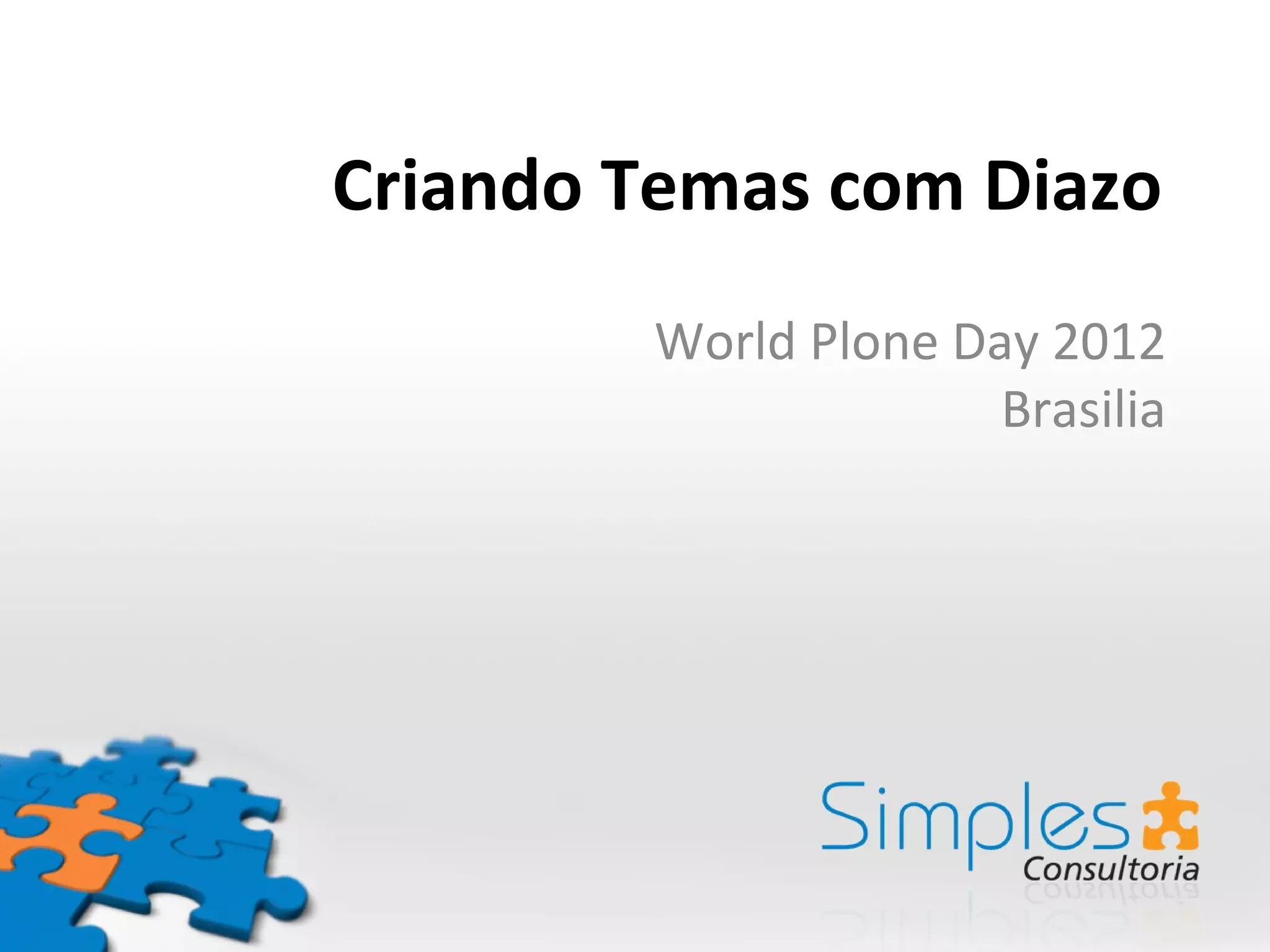 Criando Temas com Diazo

World Plone Day 2012
Brasilia

Simples
Consultoria